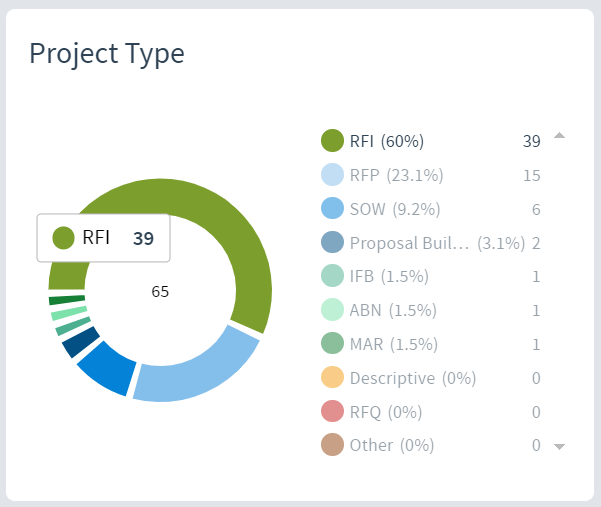 Project Type

RFI 39

65

RFI (60%) 39
RFP (23.1%) 15
SOW (9.2%) 6
Proposal Buil… (3.1%) 2
IFB (1.5%) 1
ABN (1.5%) 1
MAR (1.5%) 1
Descriptive (0%) 0
RFQ (0%) 0
Other (0%) 0